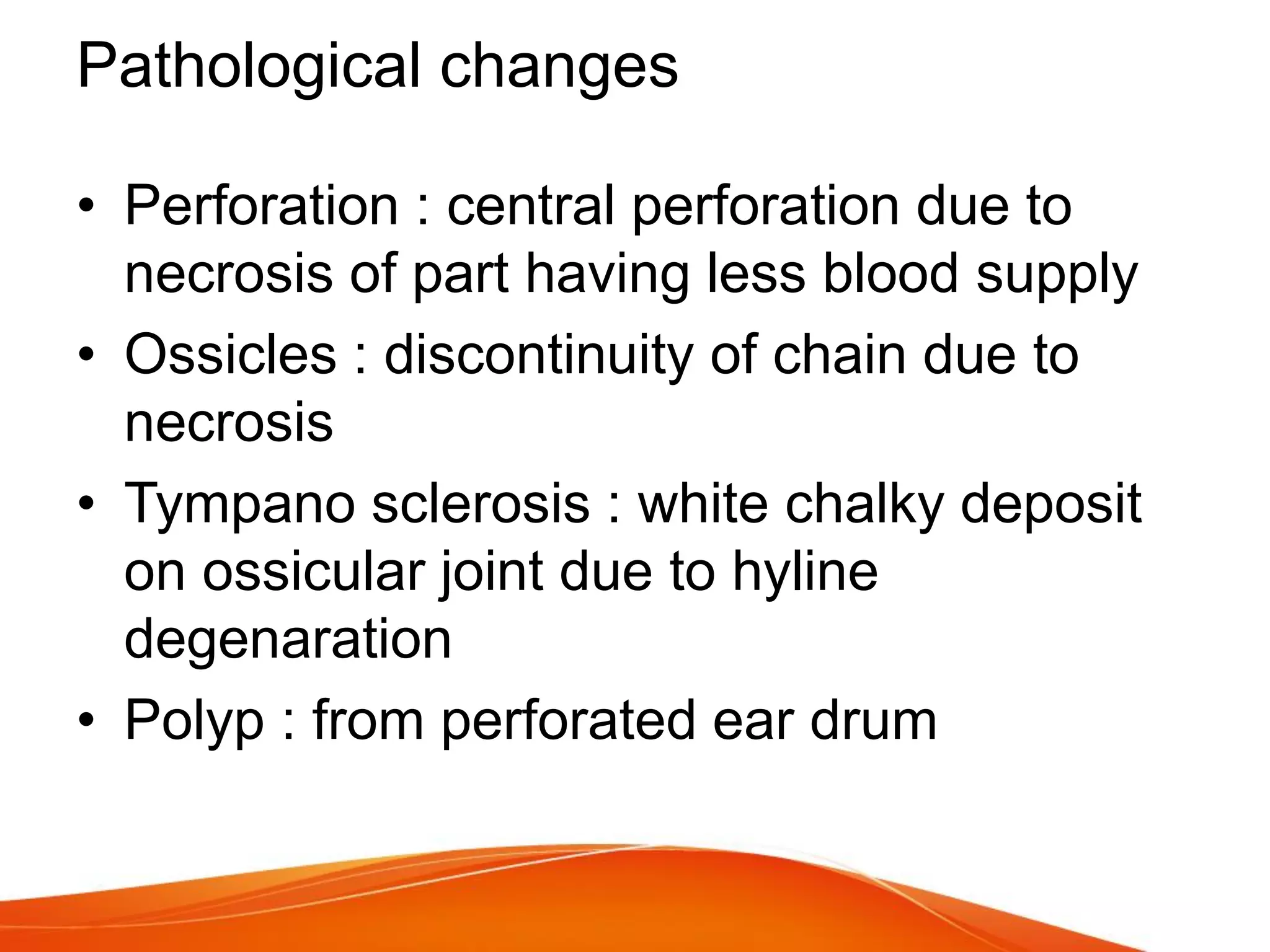 Pathological changes

• Perforation : central perforation due to necrosis of part having less blood supply
• Ossicles : discontinuity of chain due to necrosis
• Tympano sclerosis : white chalky deposit on ossicular joint due to hyline degenaration
• Polyp : from perforated ear drum